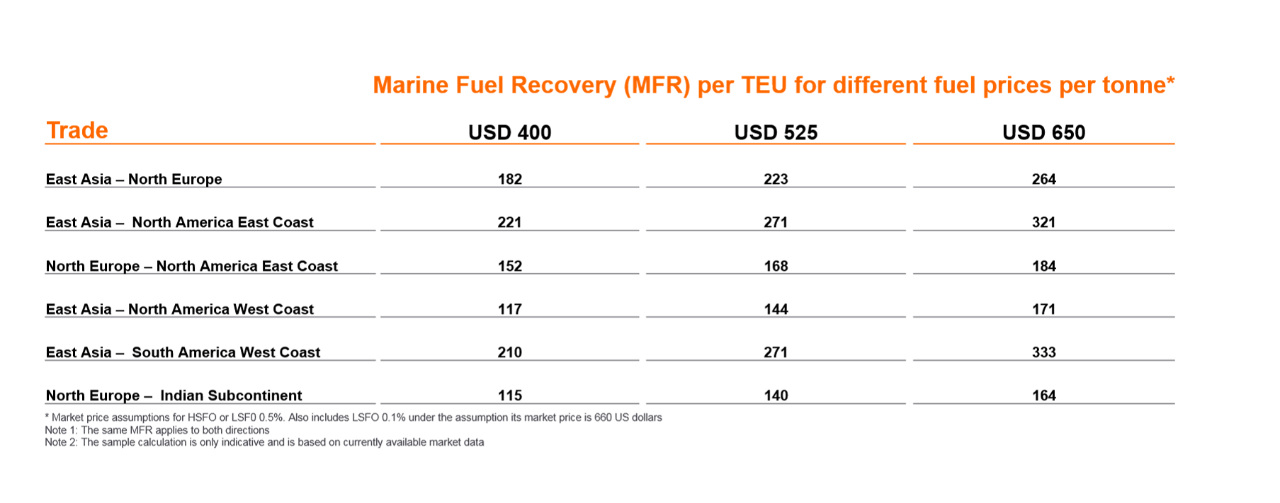 Marine Fuel Recovery (MFR) per TEU for different fuel prices per tonne*

| Trade | USD 400 | USD 525 | USD 650 |
|---|---|---|---|
| East Asia – North Europe | 182 | 223 | 264 |
| East Asia – North America East Coast | 221 | 271 | 321 |
| North Europe – North America East Coast | 152 | 168 | 184 |
| East Asia – North America West Coast | 117 | 144 | 171 |
| East Asia – South America West Coast | 210 | 271 | 333 |
| North Europe – Indian Subcontinent | 115 | 140 | 164 |

* Market price assumptions for HSFO or LSF0 0.5%. Also includes LSFO 0.1% under the assumption its market price is 660 US dollars
Note 1: The same MFR applies to both directions
Note 2: The sample calculation is only indicative and is based on currently available market data